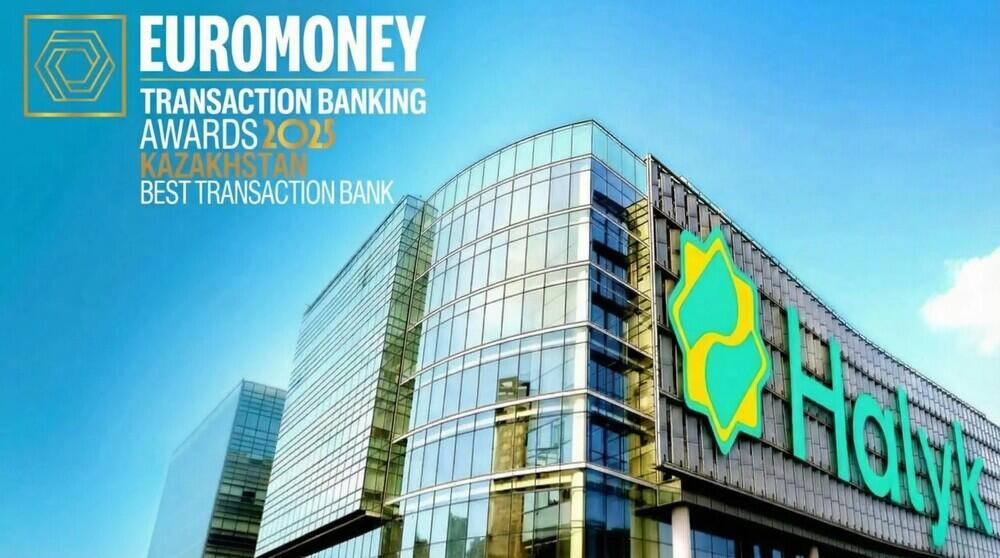 EUROMONEY
TRANSACTION BANKING
AWARDS 2025
KAZAKHSTAN
BEST TRANSACTION BANK

Halyk